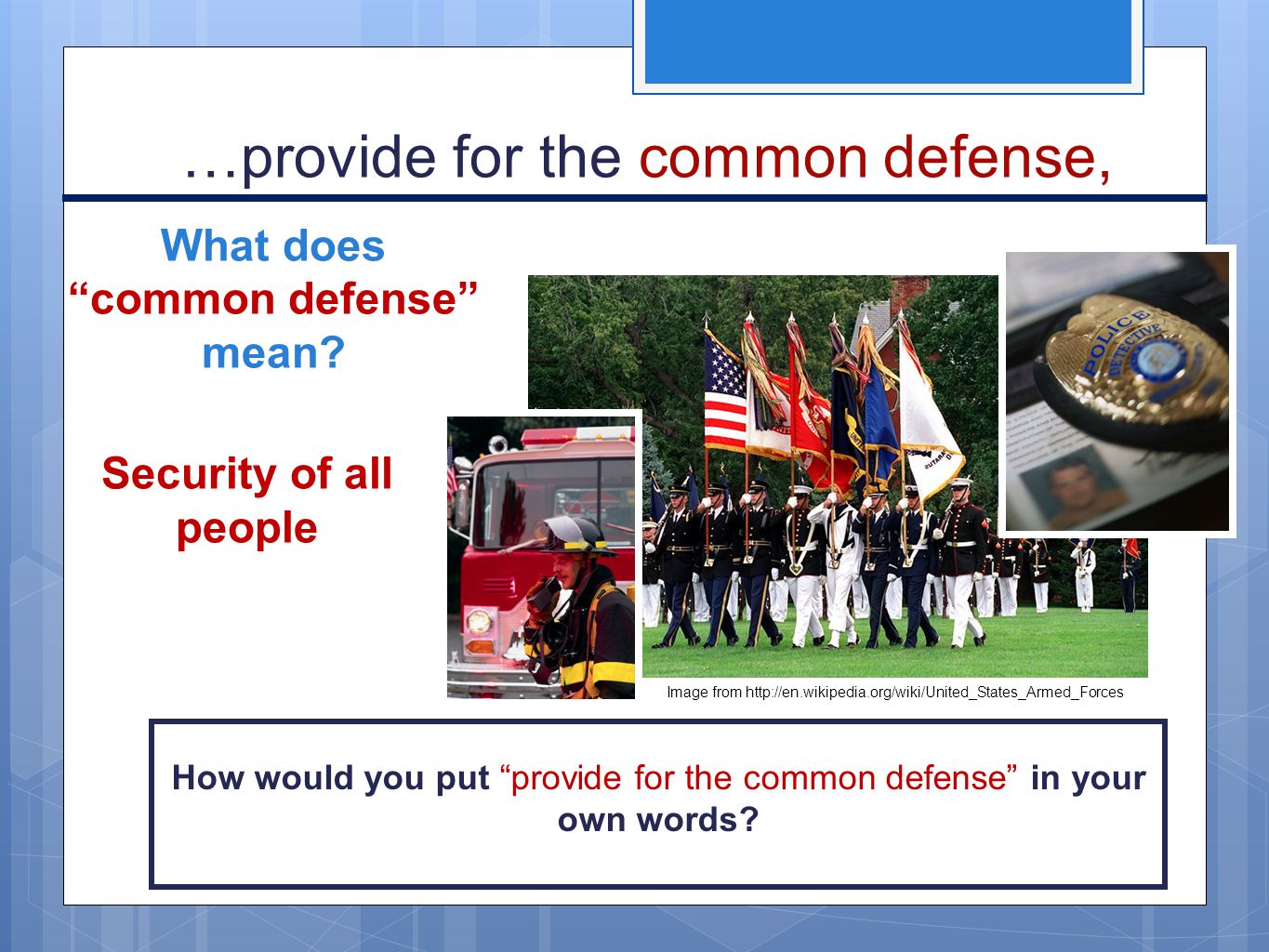 …provide for the common defense,

What does “common defense” mean?

Security of all people

POLICE DETECTIVE

Image from http://en.wikipedia.org/wiki/United_States_Armed_Forces

How would you put “provide for the common defense” in your own words?